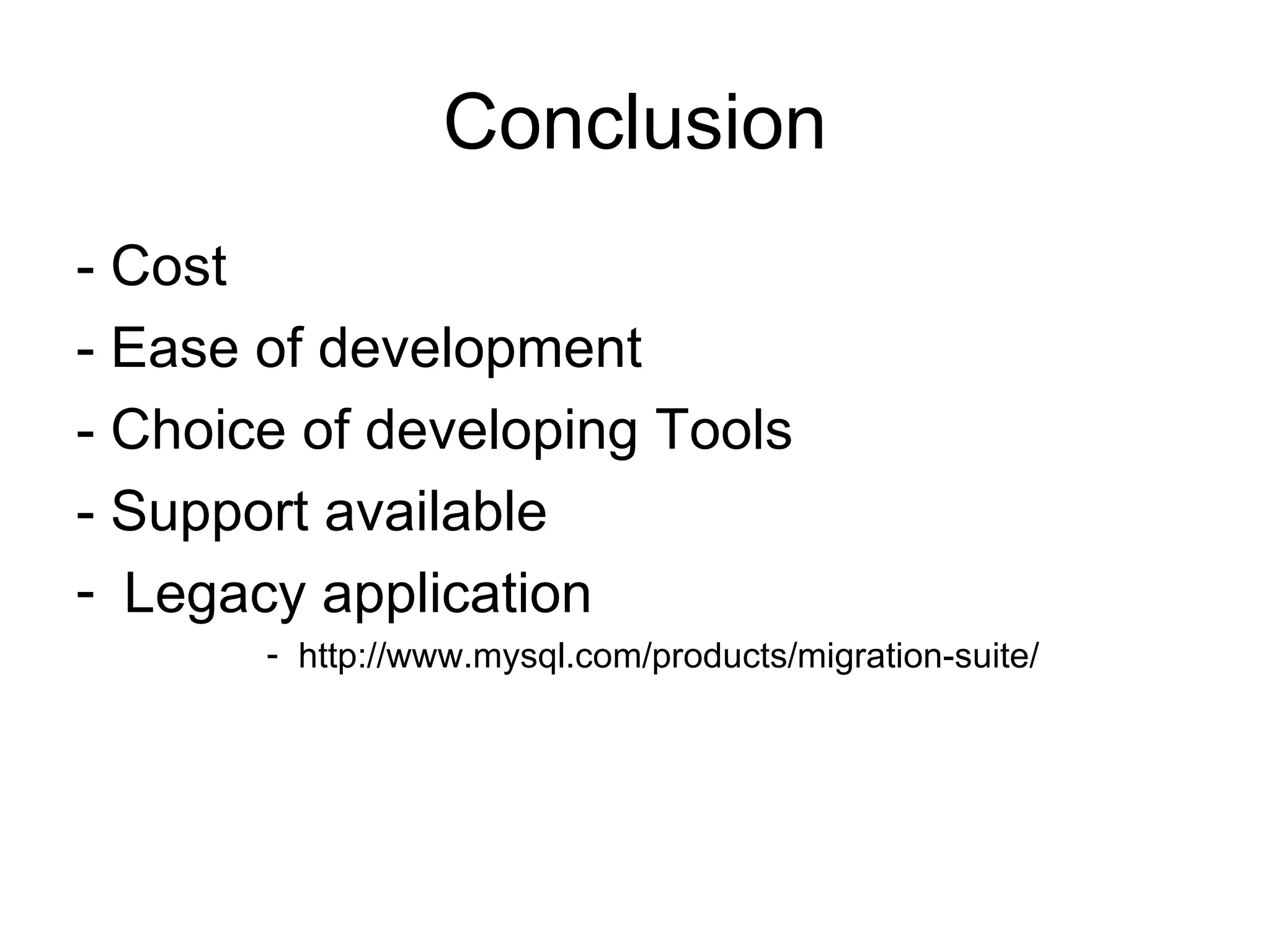 Conclusion

- Cost
- Ease of development
- Choice of developing Tools
- Support available
- Legacy application
- http://www.mysql.com/products/migration-suite/